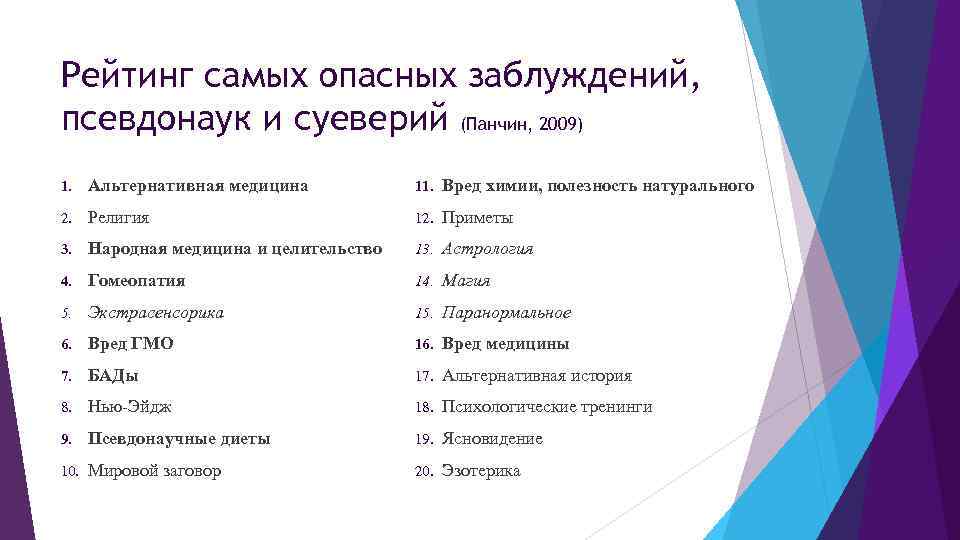 Рейтинг самых опасных заблуждений, псевдонаук и суеверий (Панчин, 2009)

1. Альтернативная медицина
2. Религия
3. Народная медицина и целительство
4. Гомеопатия
5. Экстрасенсорика
6. Вред ГМО
7. БАДы
8. Нью-Эйдж
9. Псевдонаучные диеты
10. Мировой заговор

11. Вред химии, полезность натурального
12. Приметы
13. Астрология
14. Магия
15. Паранормальное
16. Вред медицины
17. Альтернативная история
18. Психологические тренинги
19. Ясновидение
20. Эзотерика